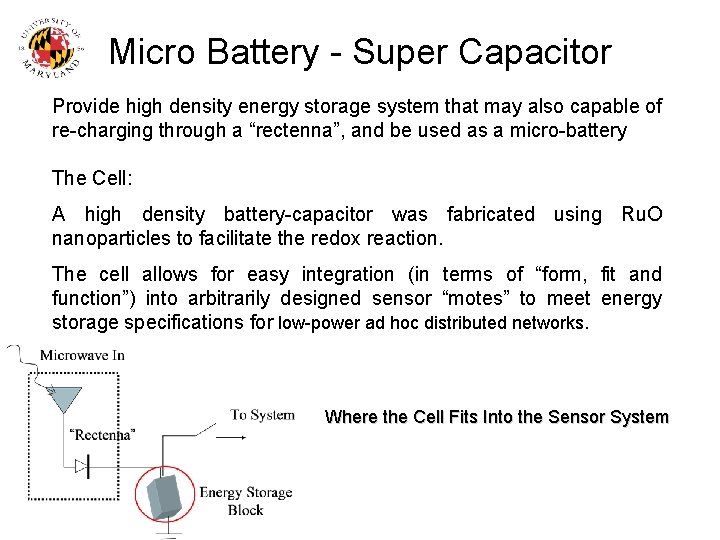 UNIVERSITY OF MARYLAND

Micro Battery - Super Capacitor

Provide high density energy storage system that may also capable of re-charging through a “rectenna”, and be used as a micro-battery

The Cell:

A high density battery-capacitor was fabricated using RuO nanoparticles to facilitate the redox reaction.

The cell allows for easy integration (in terms of “form, fit and function”) into arbitrarily designed sensor “motes” to meet energy storage specifications for low-power ad hoc distributed networks.

Microwave In

“Rectenna”

To System

Energy Storage Block

Where the Cell Fits Into the Sensor System